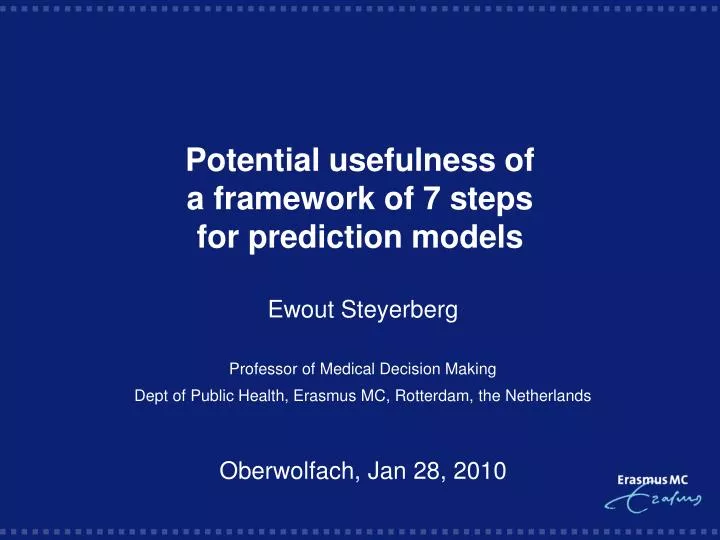 Potential usefulness of a framework of 7 steps for prediction models

Ewout Steyerberg

Professor of Medical Decision Making

Dept of Public Health, Erasmus MC, Rotterdam, the Netherlands

Oberwolfach, Jan 28, 2010

Erasmus MC

Erasmus